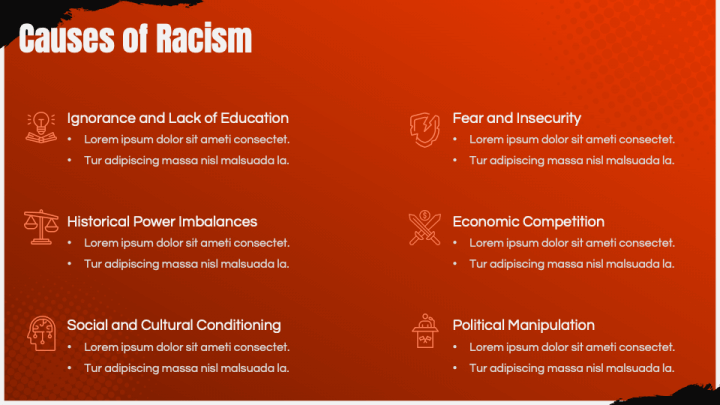 Causes of Racism

Ignorance and Lack of Education
• Lorem ipsum dolor sit ameti consectet.
• Tur adipiscing massa nisl malsuada la.

Historical Power Imbalances
• Lorem ipsum dolor sit ameti consectet.
• Tur adipiscing massa nisl malsuada la.

Social and Cultural Conditioning
• Lorem ipsum dolor sit ameti consectet.
• Tur adipiscing massa nisl malsuada la.

Fear and Insecurity
• Lorem ipsum dolor sit ameti consectet.
• Tur adipiscing massa nisl malsuada la.

Economic Competition
• Lorem ipsum dolor sit ameti consectet.
• Tur adipiscing massa nisl malsuada la.

Political Manipulation
• Lorem ipsum dolor sit ameti consectet.
• Tur adipiscing massa nisl malsuada la.